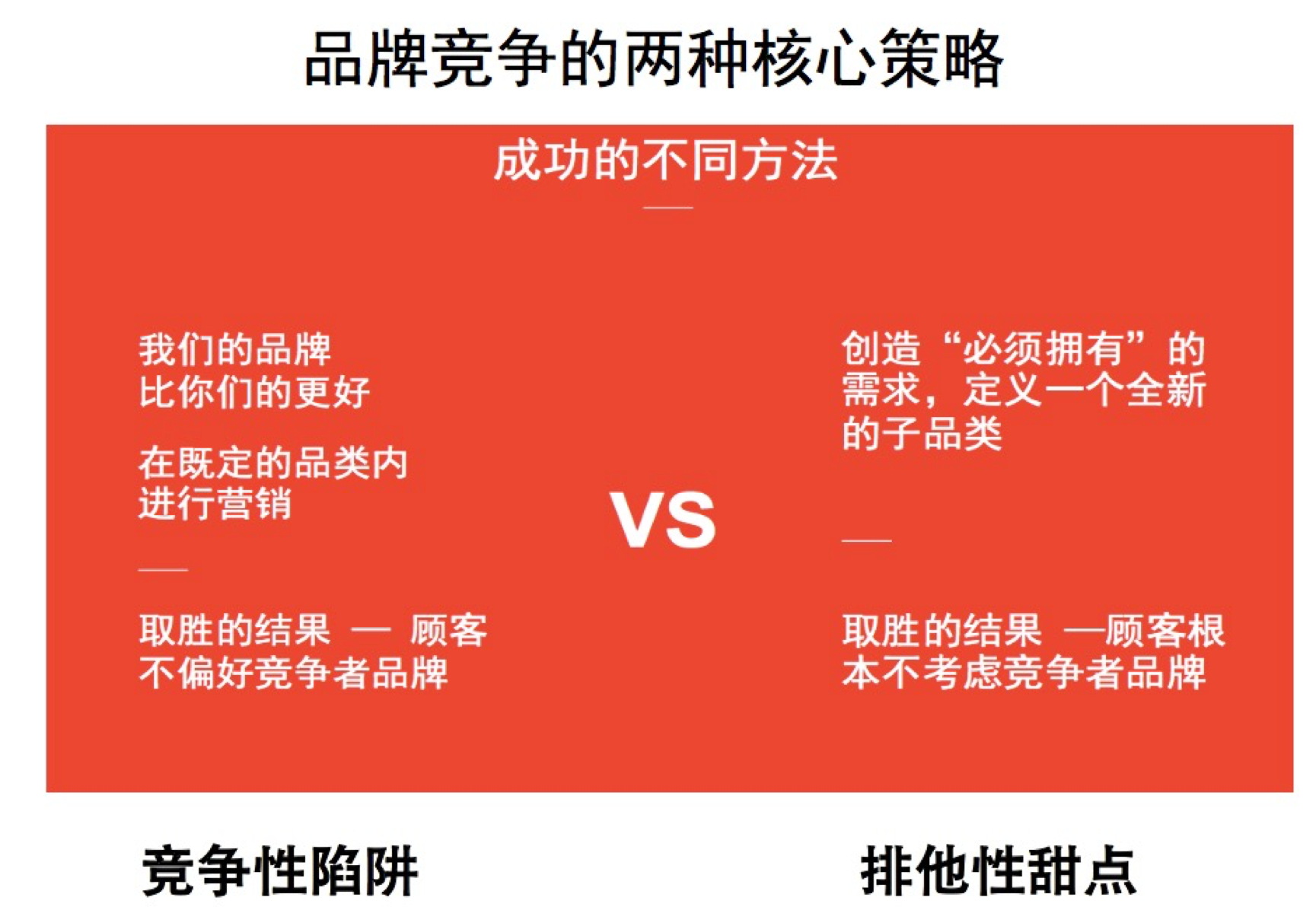 品牌竞争的两种核心策略

成功的不同方法

我们的品牌比你们的更好

在既定的品类内进行营销

取胜的结果 — 顾客不偏好竞争者品牌

VS

创造“必须拥有”的需求，定义一个全新的子品类

取胜的结果 —顾客根本不考虑竞争者品牌

竞争性陷阱

排他性甜点